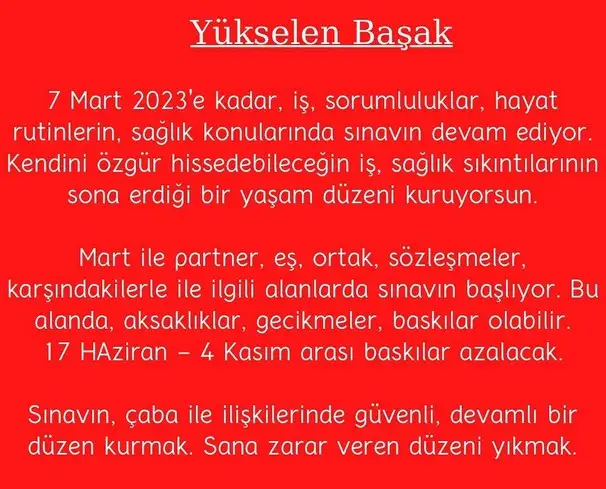 Yükselen Başak

7 Mart 2023'e kadar, iş, sorumluluklar, hayat rutinlerin, sağlık konularında sınavın devam ediyor. Kendini özgür hissedebileceğin iş, sağlık sıkıntılarının sona erdiği bir yaşam düzeni kuruyorsun.

Mart ile partner, eş, ortak, sözleşmeler, karşındakilerle ile ilgili alanlarda sınavın başlıyor. Bu alanda, aksaklıklar, gecikmeler, baskılar olabilir. 17 HAziran – 4 Kasım arası baskılar azalacak.

Sınavın, çaba ile ilişkilerinde güvenli, devamlı bir düzen kurmak. Sana zarar veren düzeni yıkmak.